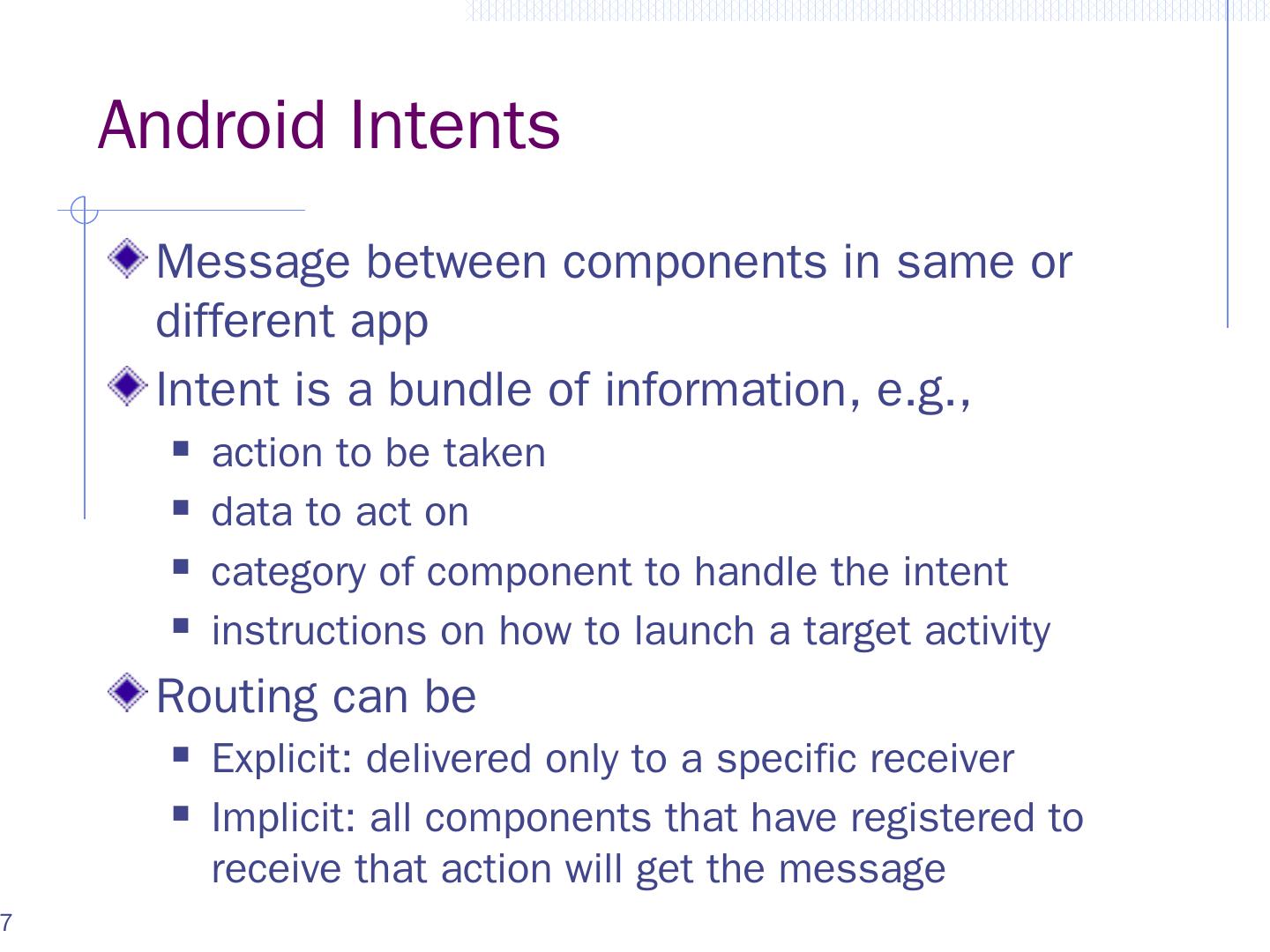 Android Intents

Message between components in same or different app

Intent is a bundle of information, e.g.,

action to be taken

data to act on

category of component to handle the intent

instructions on how to launch a target activity

Routing can be

Explicit: delivered only to a specific receiver

Implicit: all components that have registered to receive that action will get the message

7